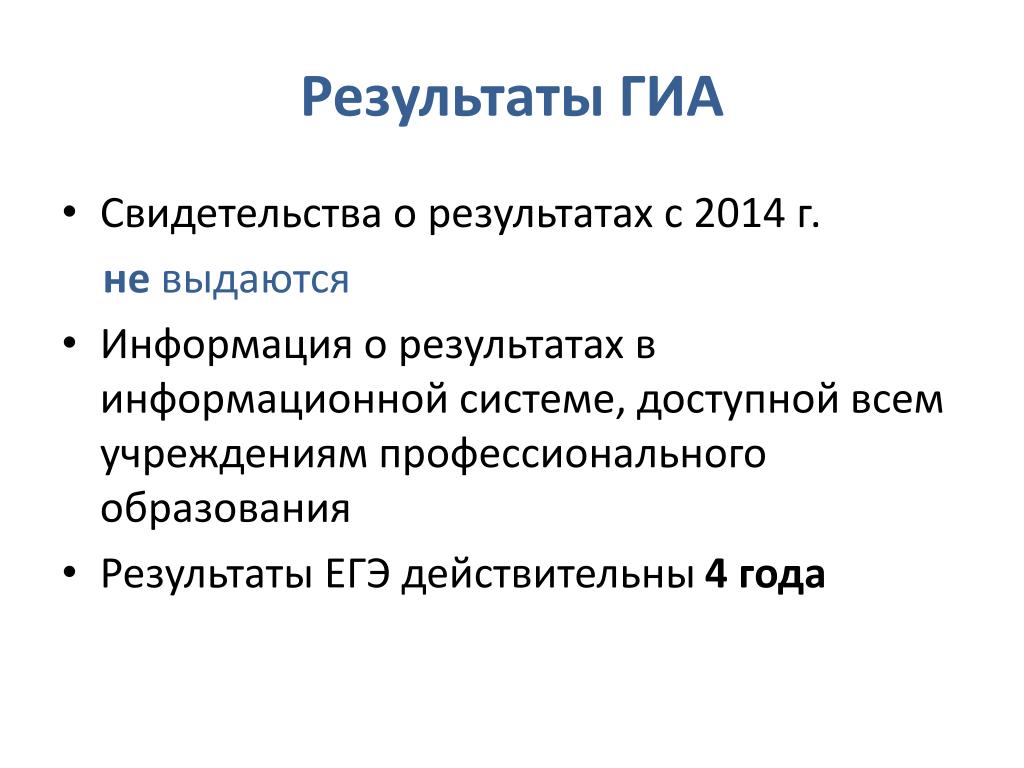 Результаты ГИА

• Свидетельства о результатах с 2014 г.
не выдаются

• Информация о результатах в информационной системе, доступной всем учреждениям профессионального образования

• Результаты ЕГЭ действительны 4 года